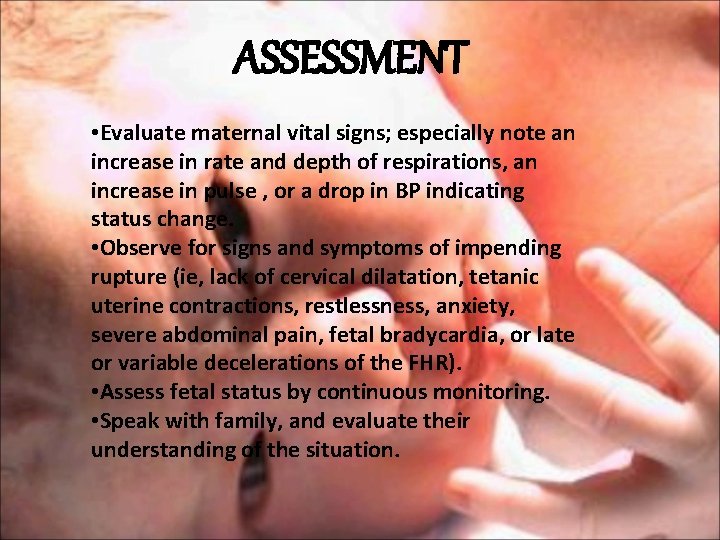 ASSESSMENT

•Evaluate maternal vital signs; especially note an increase in rate and depth of respirations, an increase in pulse , or a drop in BP indicating status change.
•Observe for signs and symptoms of impending rupture (ie, lack of cervical dilatation, tetanic uterine contractions, restlessness, anxiety, severe abdominal pain, fetal bradycardia, or late or variable decelerations of the FHR).
•Assess fetal status by continuous monitoring.
•Speak with family, and evaluate their understanding of the situation.